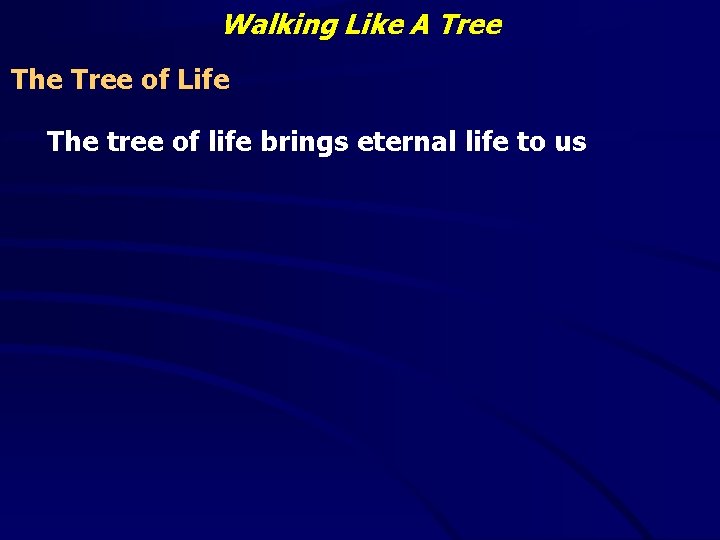 Walking Like A Tree

The Tree of Life

The tree of life brings eternal life to us